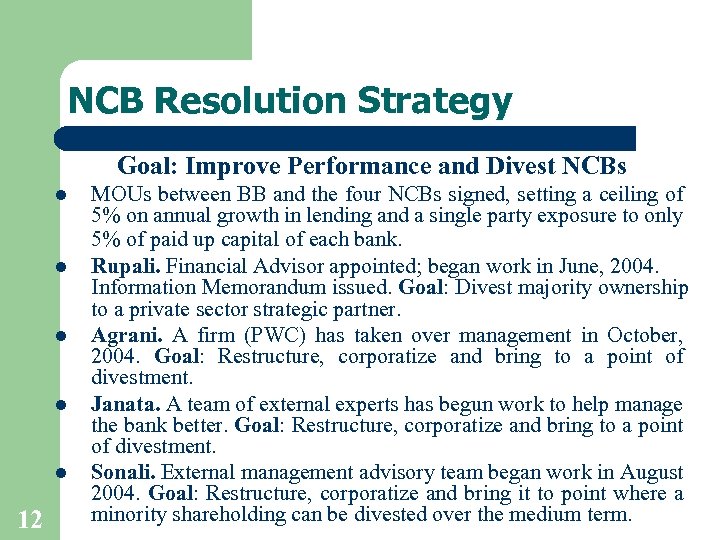 NCB Resolution Strategy

Goal: Improve Performance and Divest NCBs

- MOUs between BB and the four NCBs signed, setting a ceiling of 5% on annual growth in lending and a single party exposure to only 5% of paid up capital of each bank.
- Rupali. Financial Advisor appointed; began work in June, 2004. Information Memorandum issued. Goal: Divest majority ownership to a private sector strategic partner.
- Agrani. A firm (PWC) has taken over management in October, 2004. Goal: Restructure, corporatize and bring to a point of divestment.
- Janata. A team of external experts has begun work to help manage the bank better. Goal: Restructure, corporatize and bring to a point of divestment.
- Sonali. External management advisory team began work in August 2004. Goal: Restructure, corporatize and bring it to point where a minority shareholding can be divested over the medium term.

12